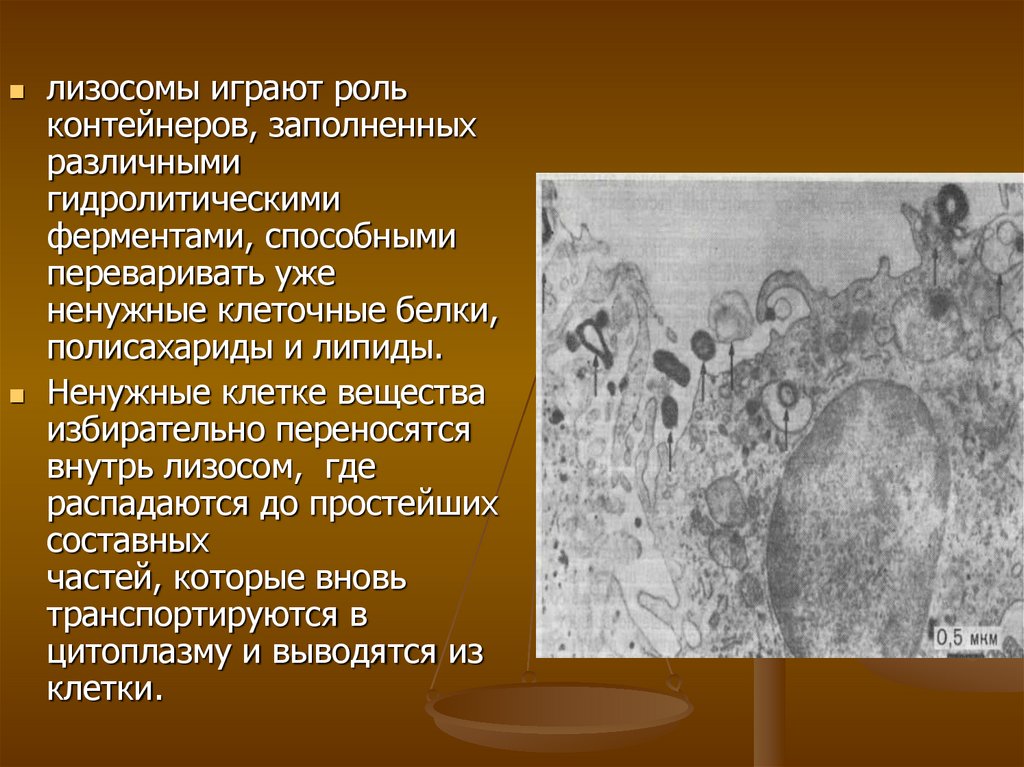 лизосомы играют роль контейнеров, заполненных различными гидролитическими ферментами, способными переваривать уже ненужные клеточные белки, полисахариды и липиды.

Ненужные клетке вещества избирательно переносятся внутрь лизосом, где распадаются до простейших составных частей, которые вновь транспортируются в цитоплазму и выводятся из клетки.

0,5 мкм